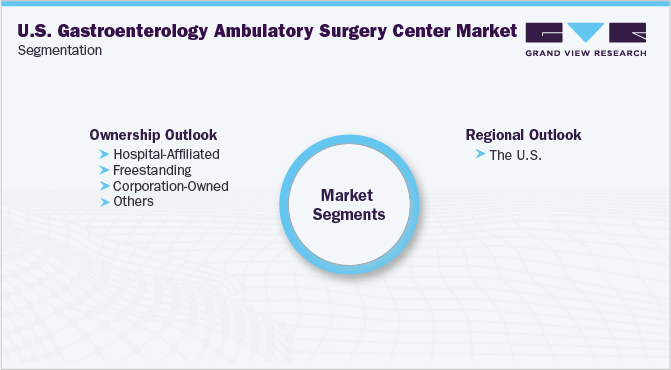 U.S. Gastroenterology Ambulatory Surgery Center Market
Segmentation

GRAND VIEW RESEARCH

Ownership Outlook
Hospital-Affiliated
Freestanding
Corporation-Owned
Others

Market Segments

Regional Outlook
The U.S.